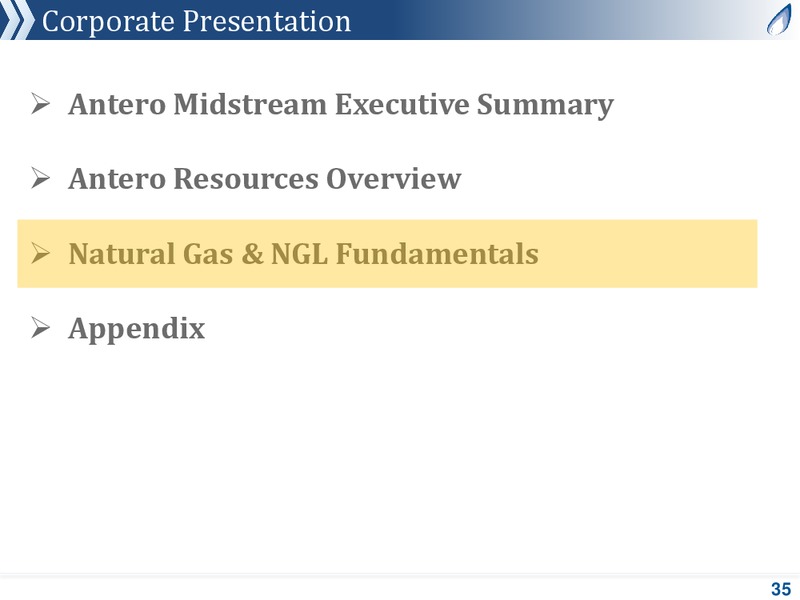 Corporate Presentation

➢ Antero Midstream Executive Summary

➢ Antero Resources Overview

➢ Natural Gas & NGL Fundamentals

➢ Appendix

35